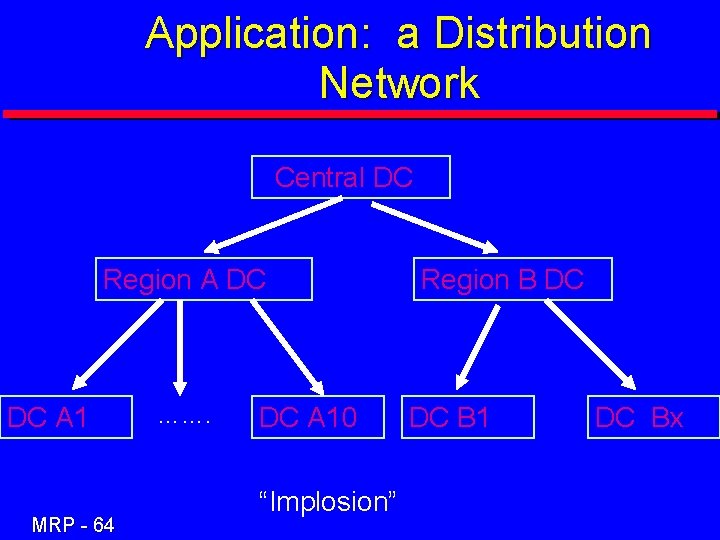 Application: a Distribution Network

Central DC

Region A DC

Region B DC

DC A1

…….

DC A10

DC B1

DC Bx

“Implosion”

MRP - 64